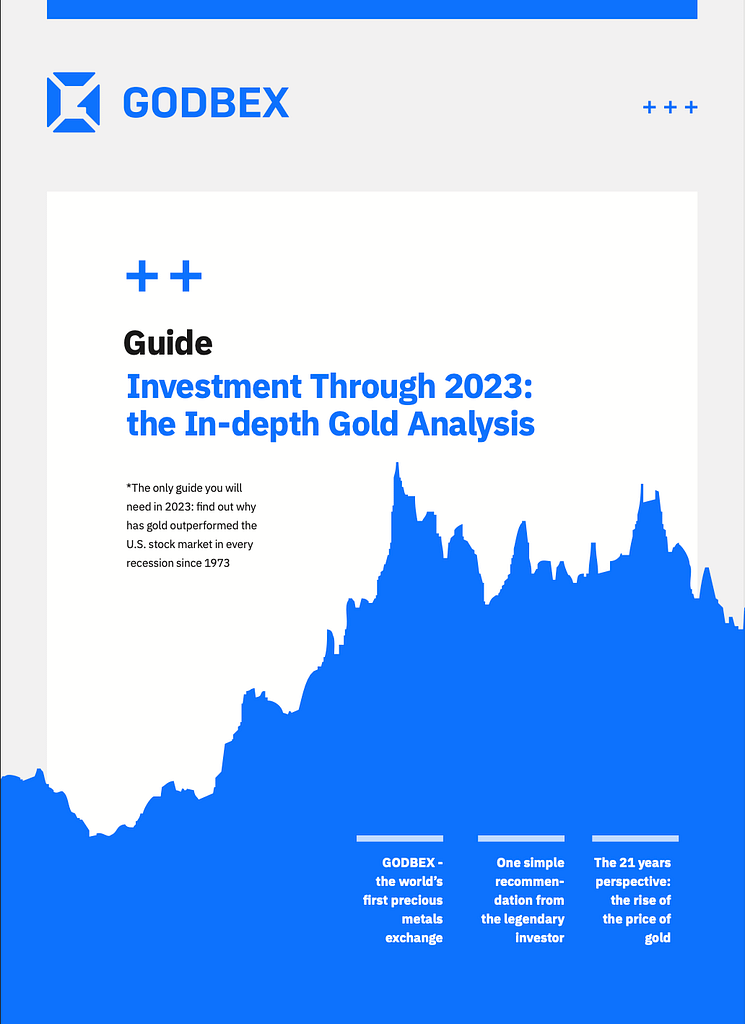 GODBEX

+++

++

Guide

Investment Through 2023: the In-depth Gold Analysis

*The only guide you will need in 2023: find out why has gold outperformed the U.S. stock market in every recession since 1973

GODBEX - the world's first precious metals exchange

One simple recommendation from the legendary investor

The 21 years perspective: the rise of the price of gold